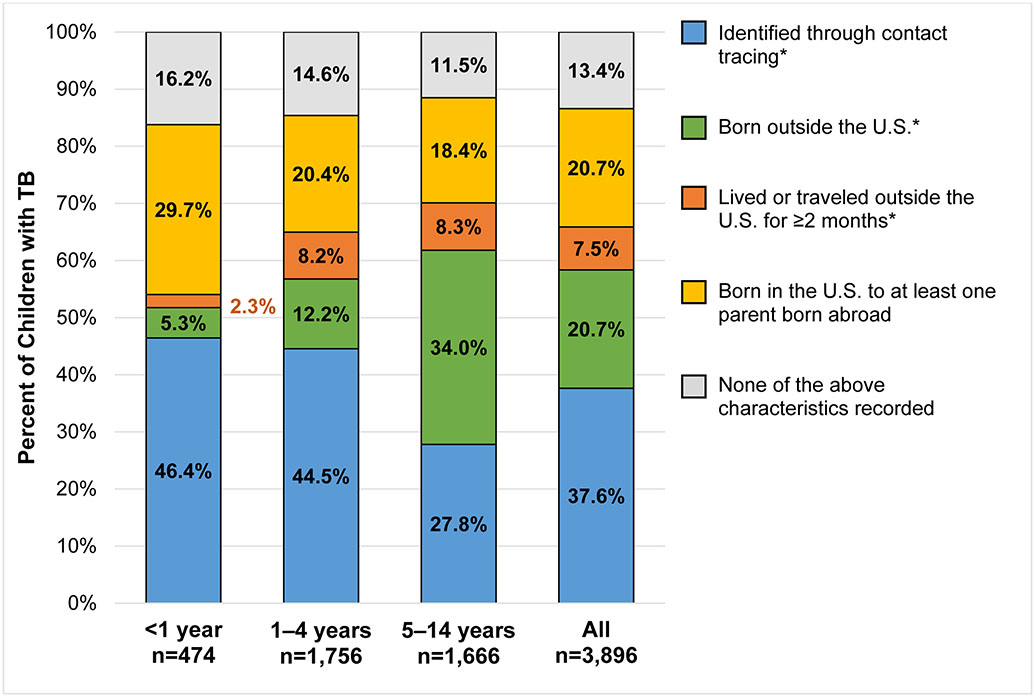 Percent of Children with TB

100%
90%
80%
70%
60%
50%
40%
30%
20%
10%
0%

16.2%
29.7%
2.3%
5.3%
46.4%

14.6%
20.4%
8.2%
12.2%
44.5%

11.5%
18.4%
8.3%
34.0%
27.8%

13.4%
20.7%
7.5%
20.7%
37.6%

<1 year
n=474

1–4 years
n=1,756

5–14 years
n=1,666

All
n=3,896

Identified through contact tracing*

Born outside the U.S.*

Lived or traveled outside the U.S. for ≥2 months*

Born in the U.S. to at least one parent born abroad

None of the above characteristics recorded